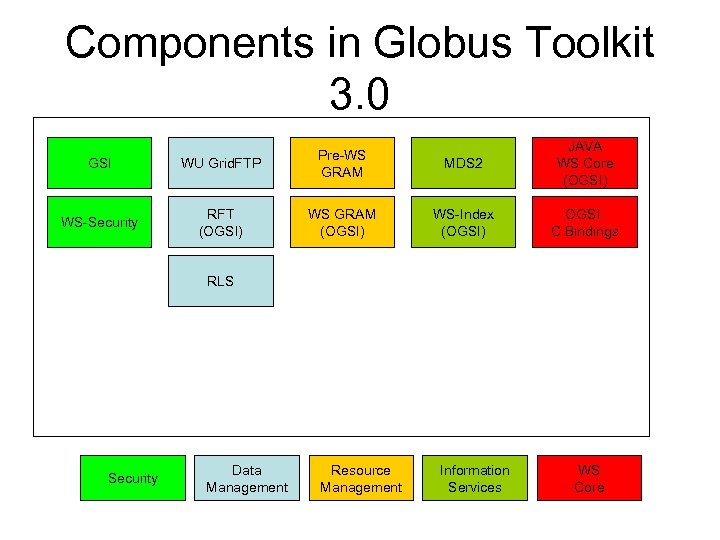 Components in Globus Toolkit 3.0

GSI

WS-Security

WU GridFTP

RFT (OGSI)

RLS

Pre-WS GRAM

WS GRAM (OGSI)

MDS2

WS-Index (OGSI)

JAVA WS Core (OGSI)

OGSI C Bindings

Security

Data Management

Resource Management

Information Services

WS Core